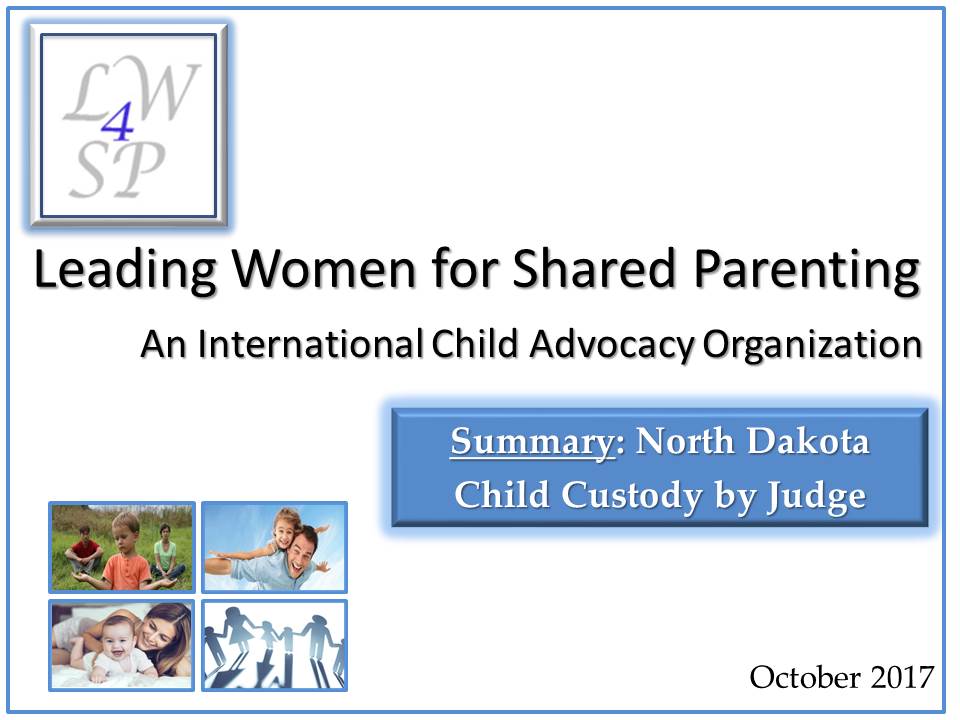 LW
4
SP

Leading Women for Shared Parenting

An International Child Advocacy Organization

Summary: North Dakota Child Custody by Judge

October 2017